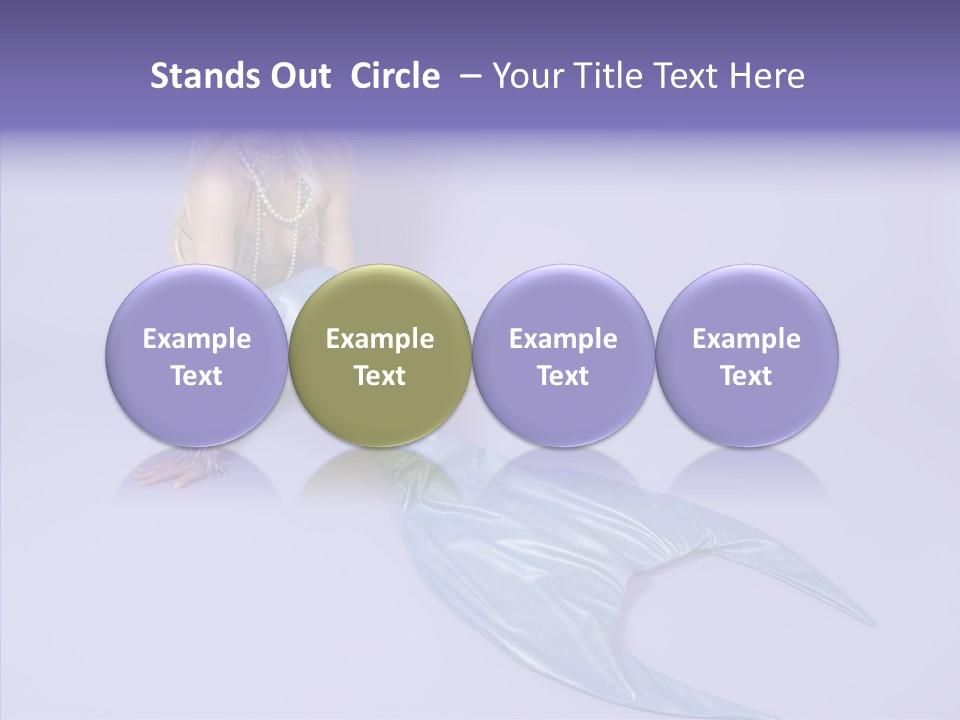 Stands Out Circle – Your Title Text Here

Example Text

Example Text

Example Text

Example Text